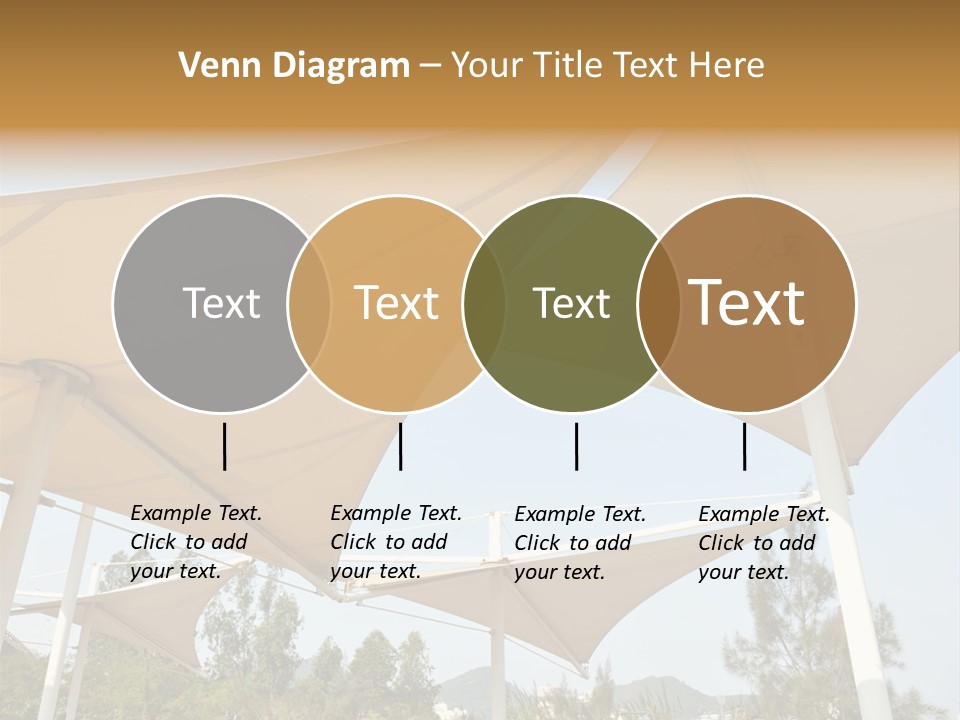 Venn Diagram – Your Title Text Here

Text

Text

Text

Text

Example Text. Click to add your text.

Example Text. Click to add your text.

Example Text. Click to add your text.

Example Text. Click to add your text.